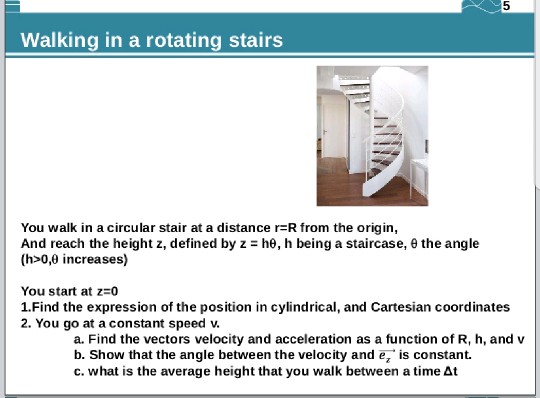 5

Walking in a rotating stairs

You walk in a circular stair at a distance r=R from the origin,
And reach the height z, defined by z = hθ, h being a staircase, θ the angle (h>0,θ increases)

You start at z=0
1.Find the expression of the position in cylindrical, and Cartesian coordinates
2. You go at a constant speed v.
a. Find the vectors velocity and acceleration as a function of R, h, and v
b. Show that the angle between the velocity and $\overrightarrow{e_z}$ is constant.
c. what is the average height that you walk between a time Δt